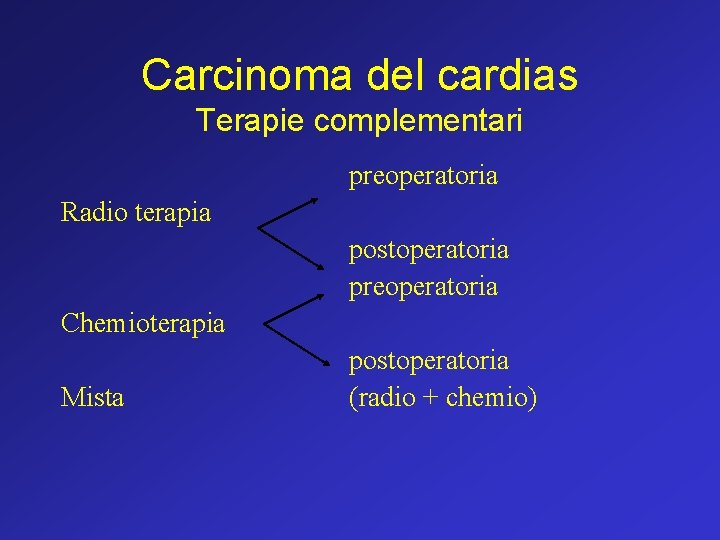 Carcinoma del cardias
Terapie complementari

preoperatoria
Radio terapia
postoperatoria
preoperatoria
Chemioterapia
postoperatoria
Mista (radio + chemio)